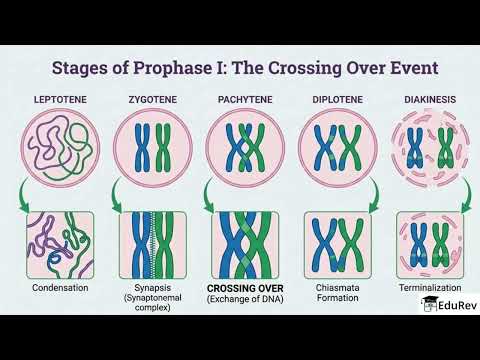 Stages of Prophase I: The Crossing Over Event

LEPTOTENE

ZYGOTENE

PACHYTENE

DIPLOTENE

DIAKINESIS

Condensation

Synapsis (Synaptonemal complex)

CROSSING OVER (Exchange of DNA)

Chiasmata Formation

Terminalization

EduRev